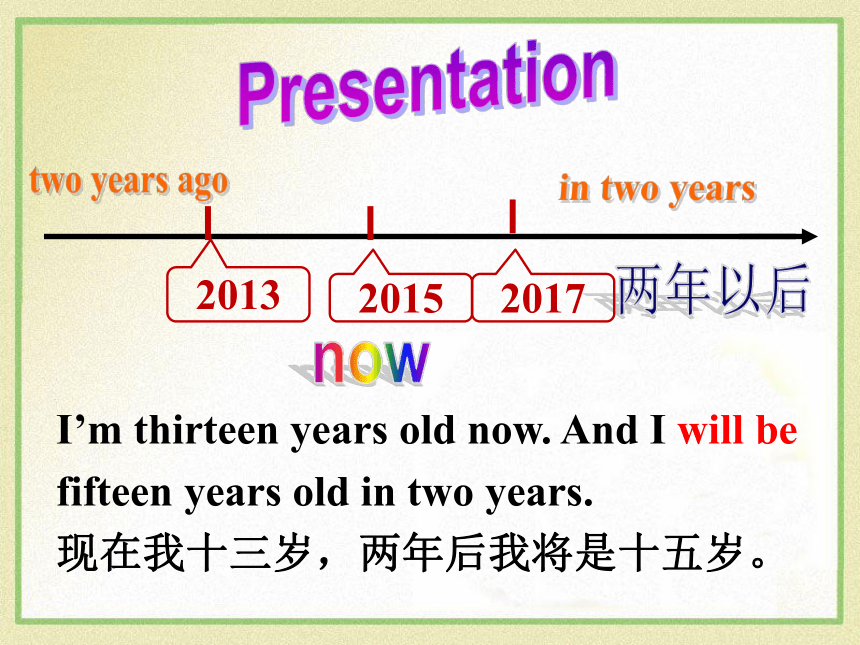 Presentation

two years ago

in two years

2013

2015

2017

两年以后

now

I’m thirteen years old now. And I will be fifteen years old in two years.

现在我十三岁，两年后我将是十五岁。